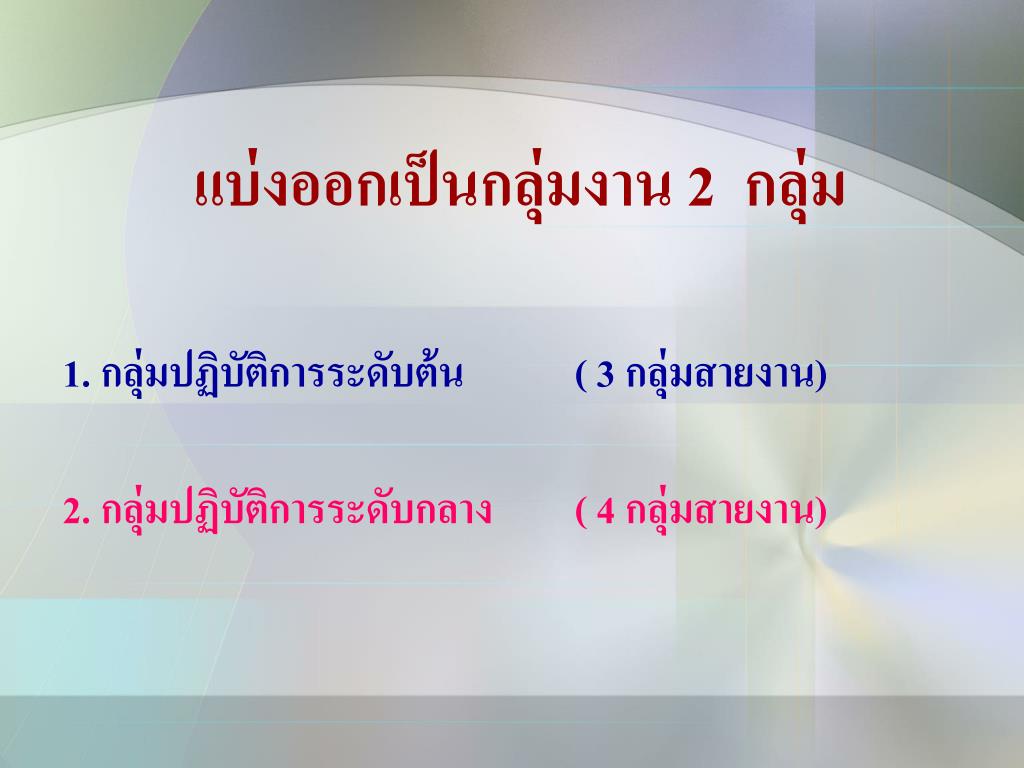 แบ่งออกเป็นกลุ่มงาน 2 กลุ่ม

1. กลุ่มปฏิบัติการระดับต้น ( 3 กลุ่มสายงาน)

2. กลุ่มปฏิบัติการระดับกลาง ( 4 กลุ่มสายงาน)